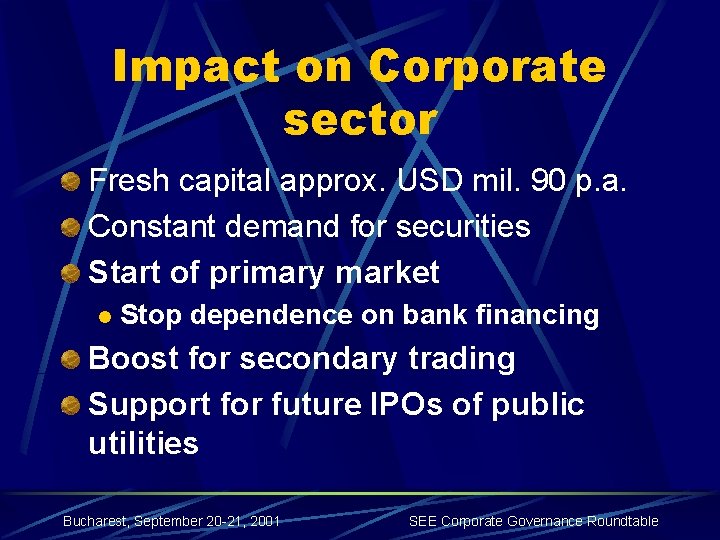 Impact on Corporate sector

Fresh capital approx. USD mil. 90 p.a.
Constant demand for securities
Start of primary market
Stop dependence on bank financing
Boost for secondary trading
Support for future IPOs of public utilities

Bucharest, September 20-21, 2001
SEE Corporate Governance Roundtable